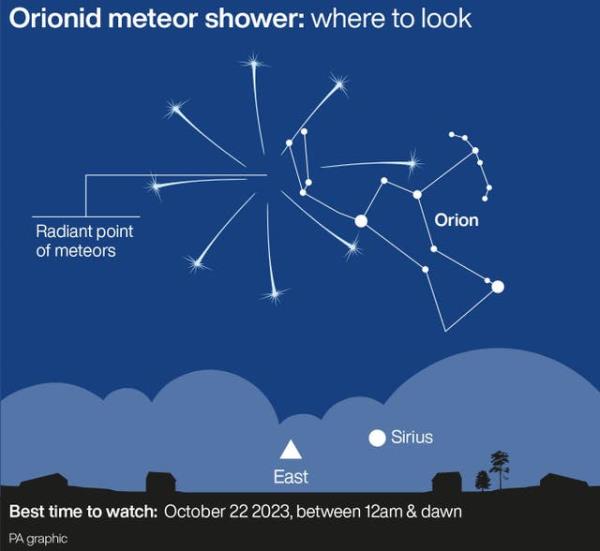 Orionid meteor shower: where to look

Radiant point of meteors

Orion

Sirius

East

Best time to watch: October 22 2023, between 12am & dawn

PA graphic